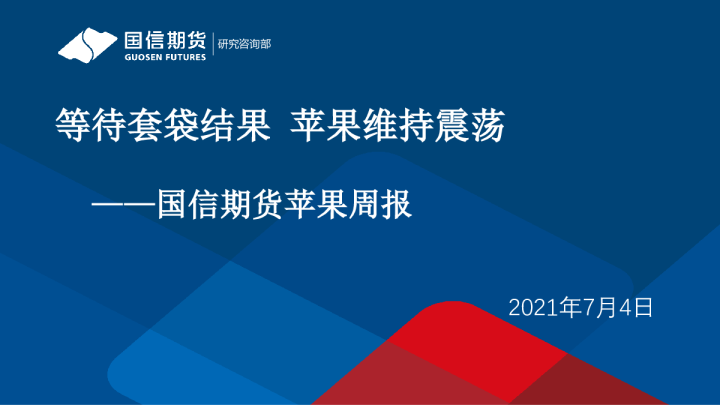 国信期货
GUOSEN FUTURES
研究咨询部

等待套袋结果 苹果维持震荡

——国信期货苹果周报

2021年7月4日